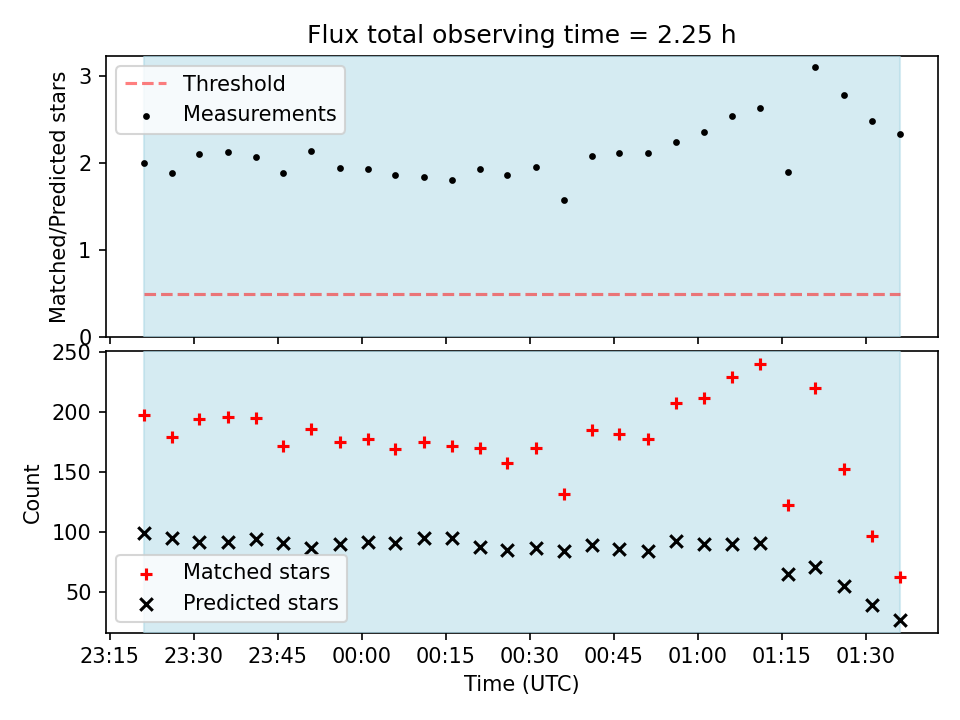 Flux total observing time = 2.25 h

Matched/Predicted stars

3
2
1
0

Threshold
Measurements

Count

250
200
150
100
50

Matched stars
Predicted stars

23:15 23:30 23:45 00:00 00:15 00:30 00:45 01:00 01:15 01:30

Time (UTC)